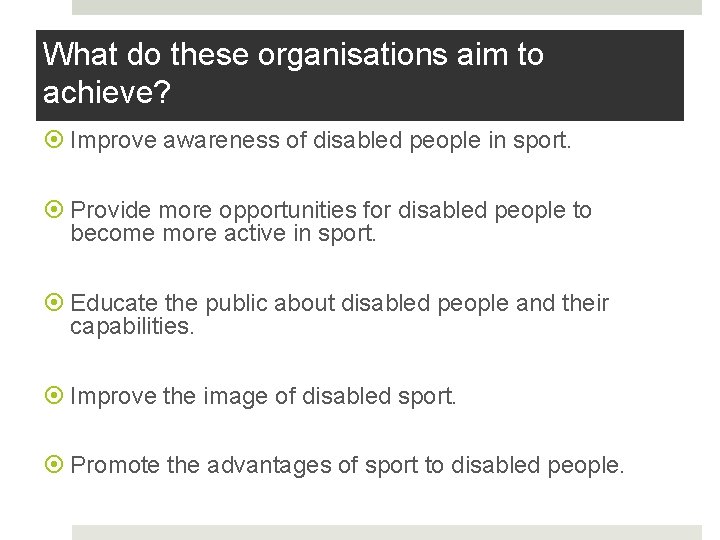 What do these organisations aim to achieve?

Improve awareness of disabled people in sport.

Provide more opportunities for disabled people to become more active in sport.

Educate the public about disabled people and their capabilities.

Improve the image of disabled sport.

Promote the advantages of sport to disabled people.